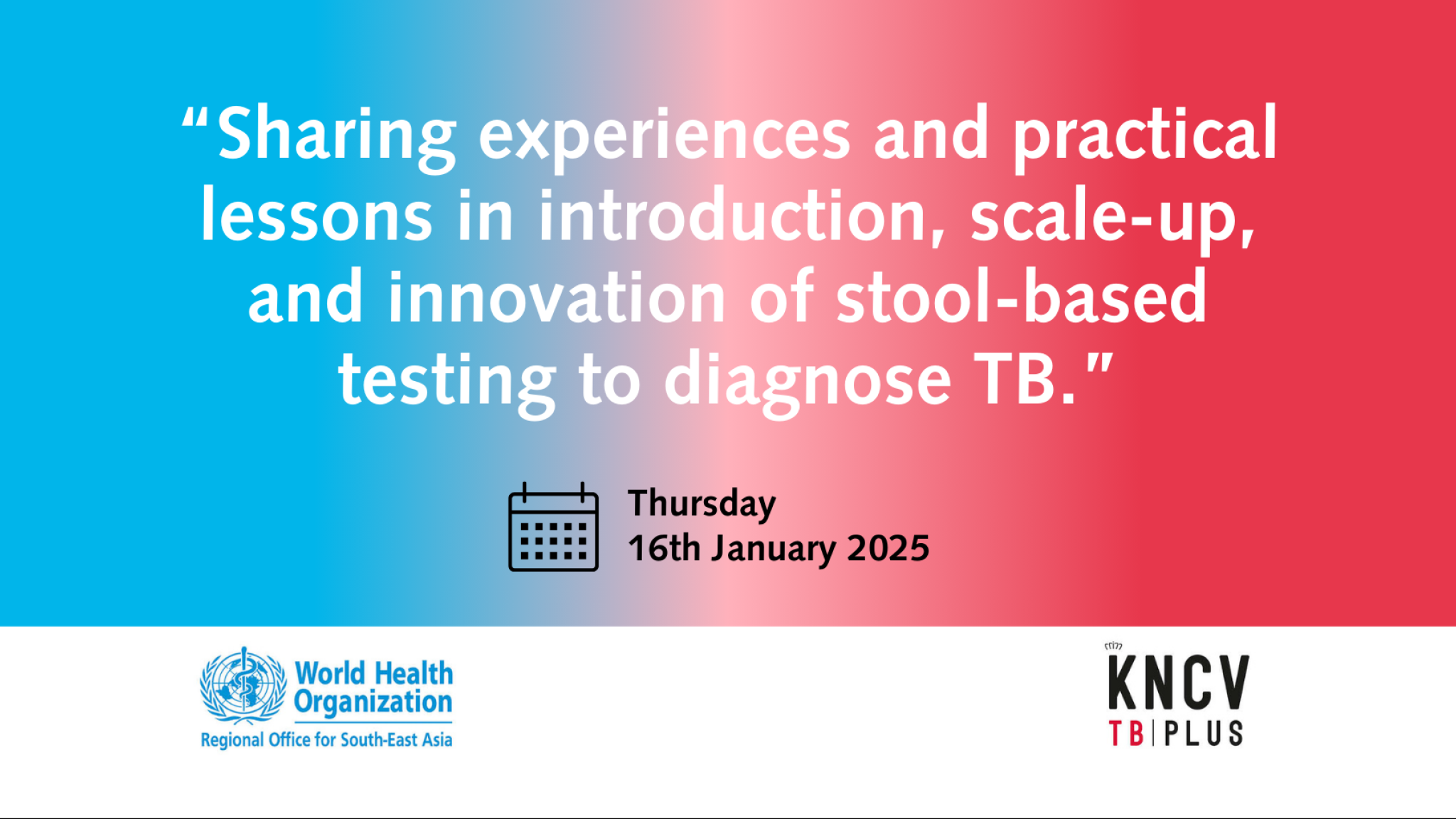 “Sharing experiences and practical lessons in introduction, scale-up, and innovation of stool-based testing to diagnose TB.”

Thursday
16th January 2025

World Health Organization
Regional Office for South-East Asia

KNCV
TB | PLUS